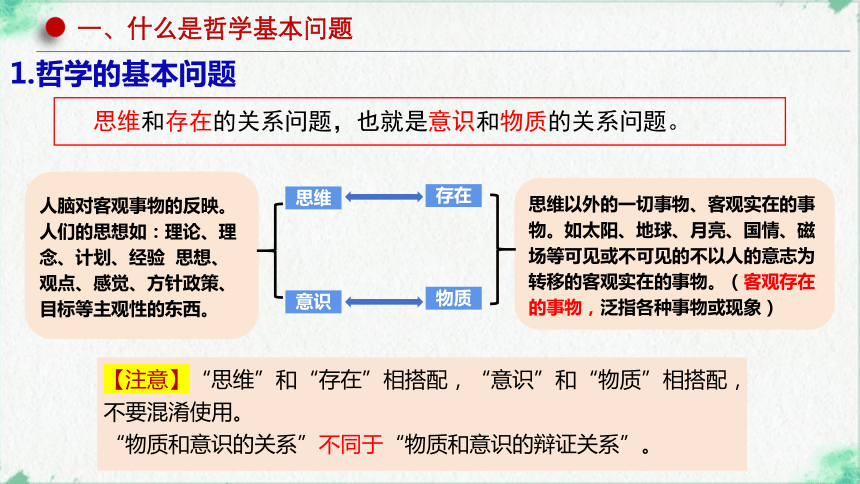 一、什么是哲学基本问题

1.哲学的基本问题

思维和存在的关系问题，也就是意识和物质的关系问题。

人脑对客观事物的反映。人们的思想如：理论、理念、计划、经验 思想、观点、感觉、方针政策、目标等主观性的东西。

思维

存在

意识

物质

思维以外的一切事物、客观实在的事物。如太阳、地球、月亮、国情、磁场等可见或不可见的不以人的意志为转移的客观实在的事物。（客观存在的事物，泛指各种事物或现象）

【注意】“思维”和“存在”相搭配，“意识”和“物质”相搭配，不要混淆使用。
“物质和意识的关系”不同于“物质和意识的辩证关系”。